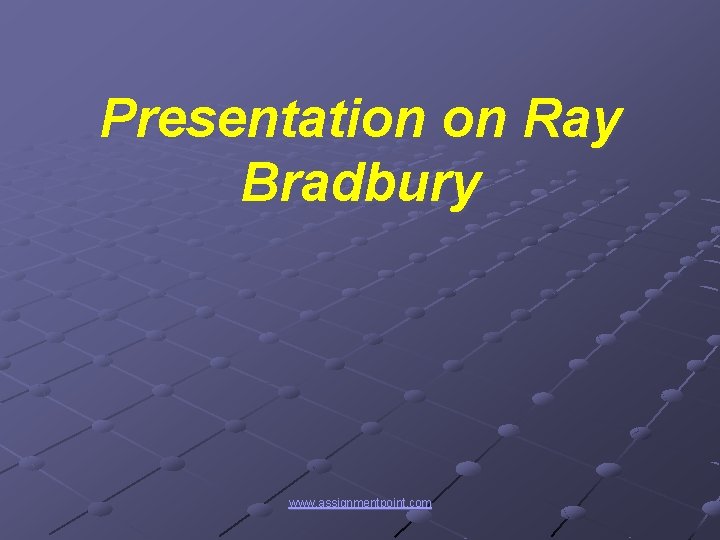 Presentation on Ray Bradbury

www.assignmentpoint.com